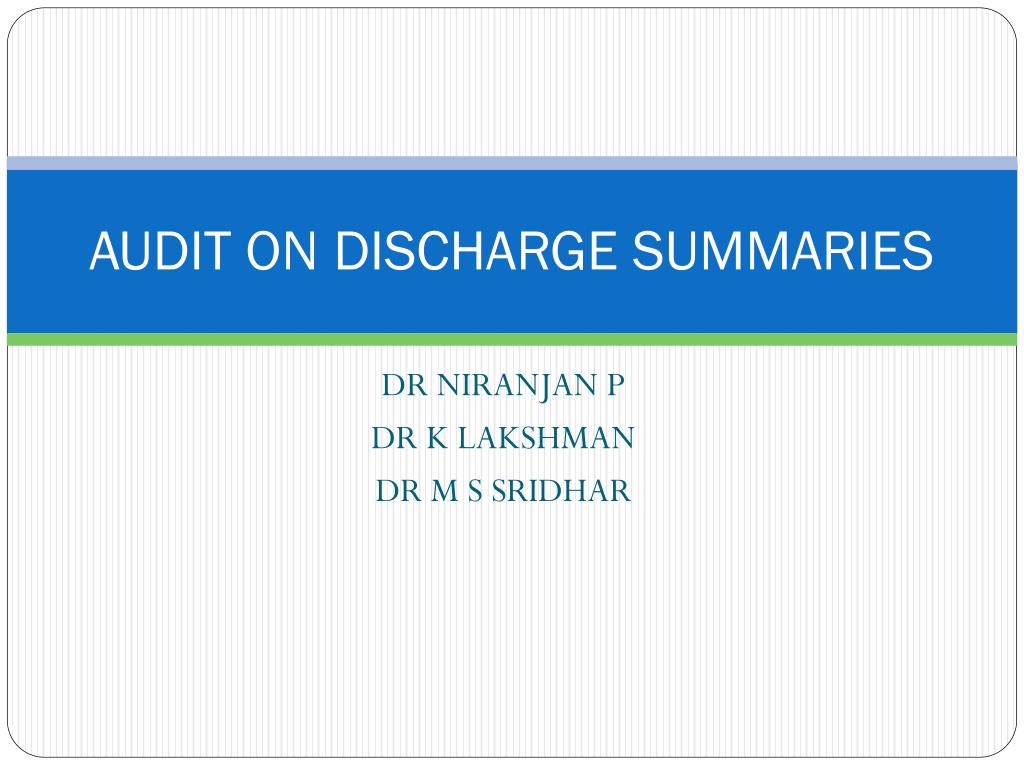 AUDIT ON DISCHARGE SUMMARIES

DR NIRANJAN P
DR K LAKSHMAN
DR M S SRIDHAR